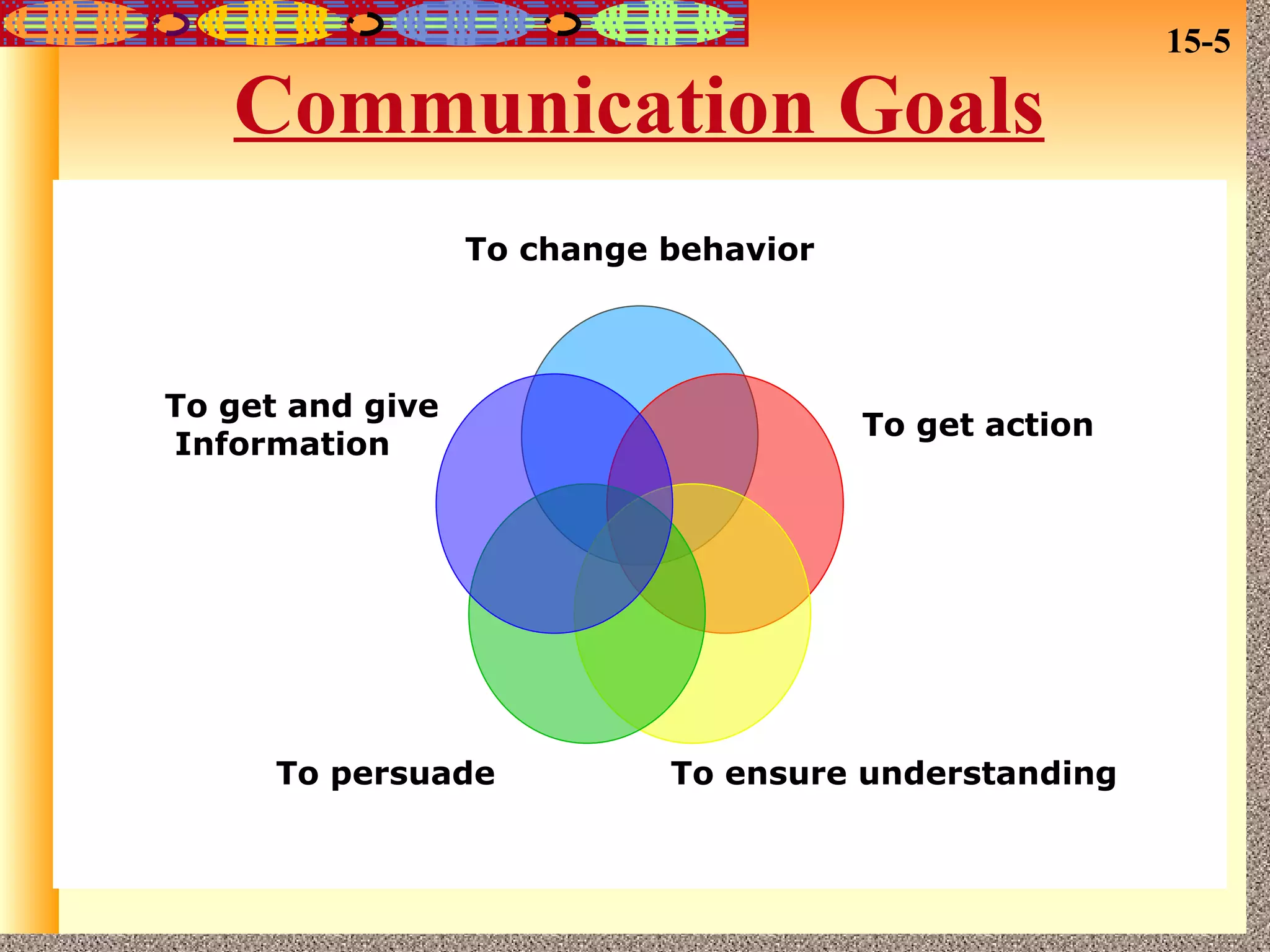 15-5

Communication Goals

To change behavior

To get and give Information

To get action

To persuade

To ensure understanding